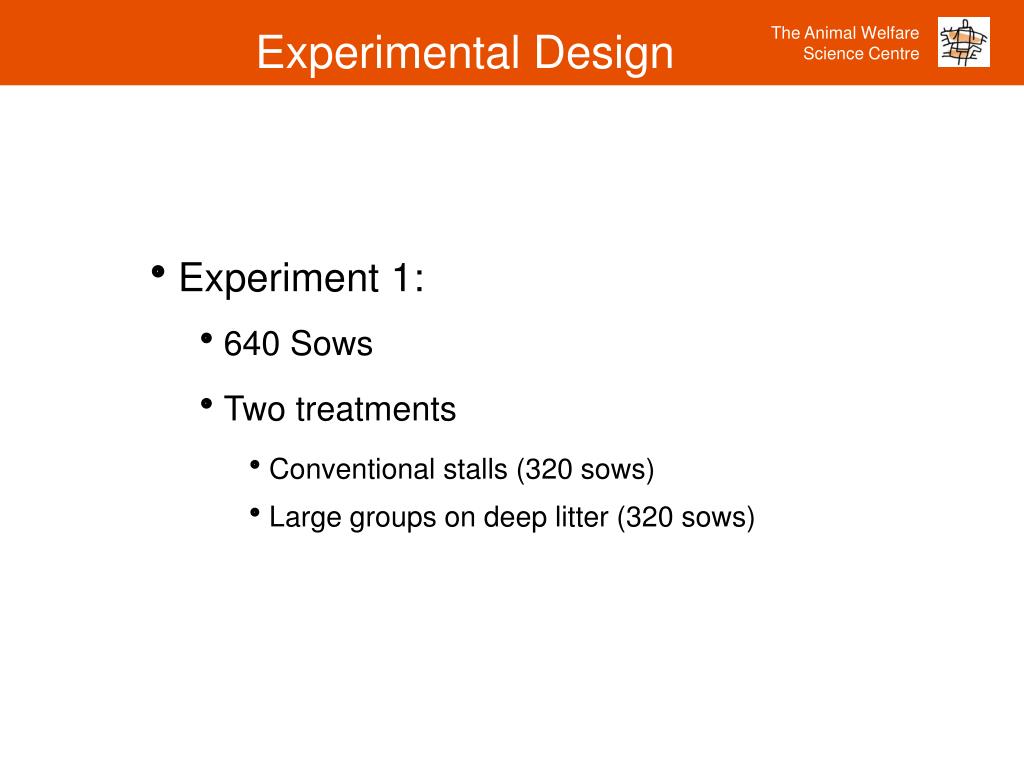 Experimental Design

The Animal Welfare Science Centre

• Experiment 1:

• 640 Sows

• Two treatments

• Conventional stalls (320 sows)

• Large groups on deep litter (320 sows)